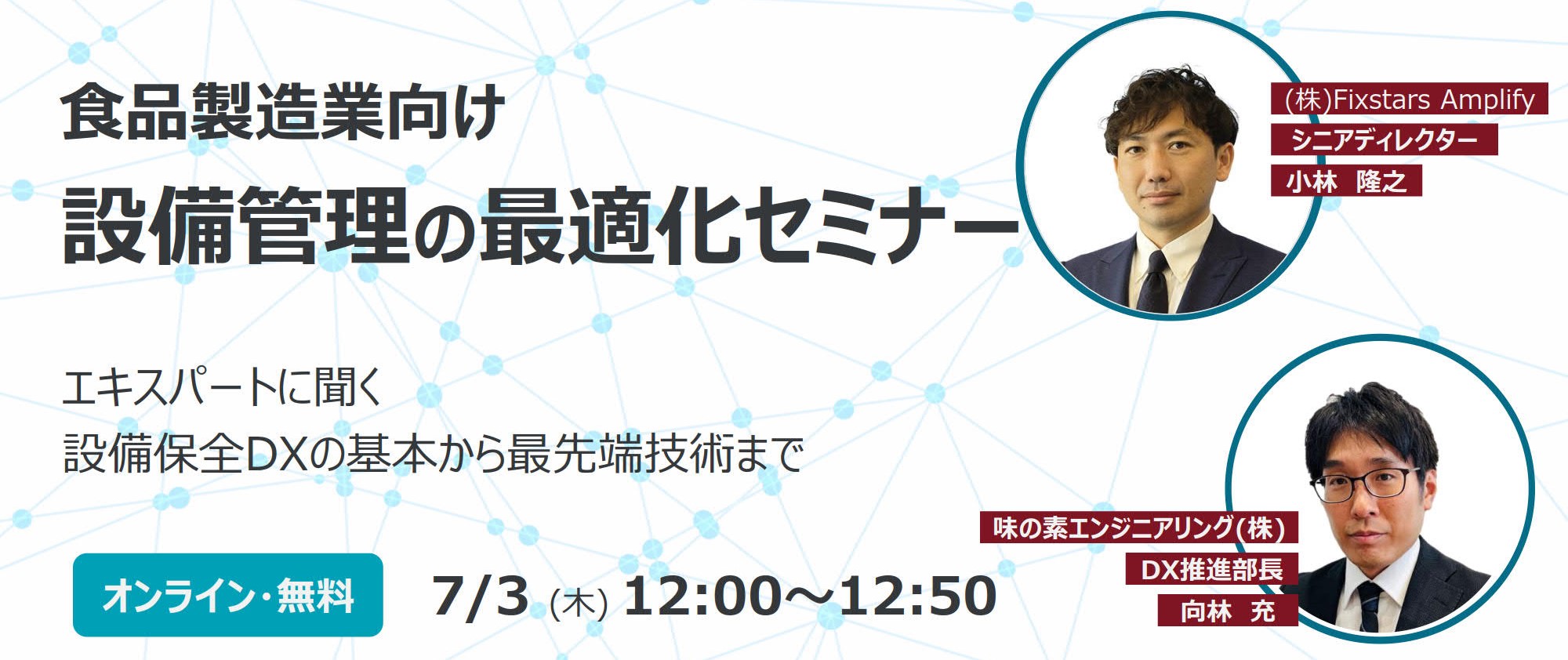 食品製造業向け
設備管理の最適化セミナー

(株)Fixstars Amplify
シニアディレクター
小林　隆之

エキスパートに聞く
設備保全DXの基本から最先端技術まで

味の素エンジニアリング(株)
DX推進部長
向林　充

オンライン・無料

7/3 (木) 12:00~12:50